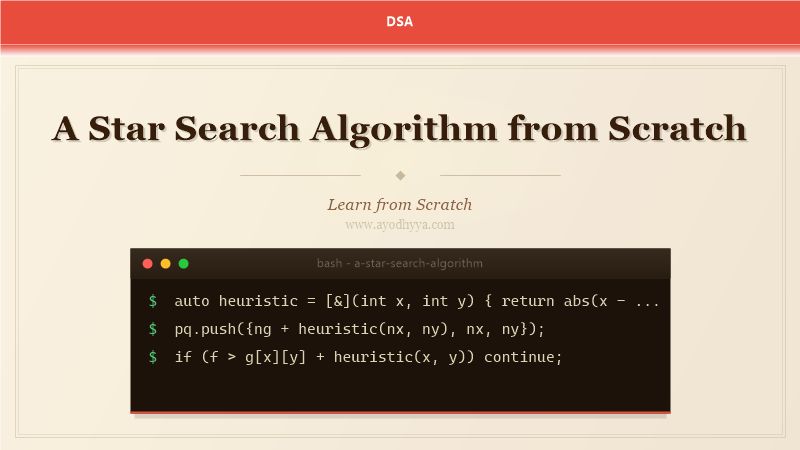 DSA

A Star Search Algorithm from Scratch

Learn from Scratch

www.ayodhyya.com

bash - a-star-search-algorithm

$ auto heuristic = [&](int x, int y) { return abs(x - ...

$ pq.push({ng + heuristic(nx, ny), nx, ny});

$ if (f > g[x][y] + heuristic(x, y)) continue;